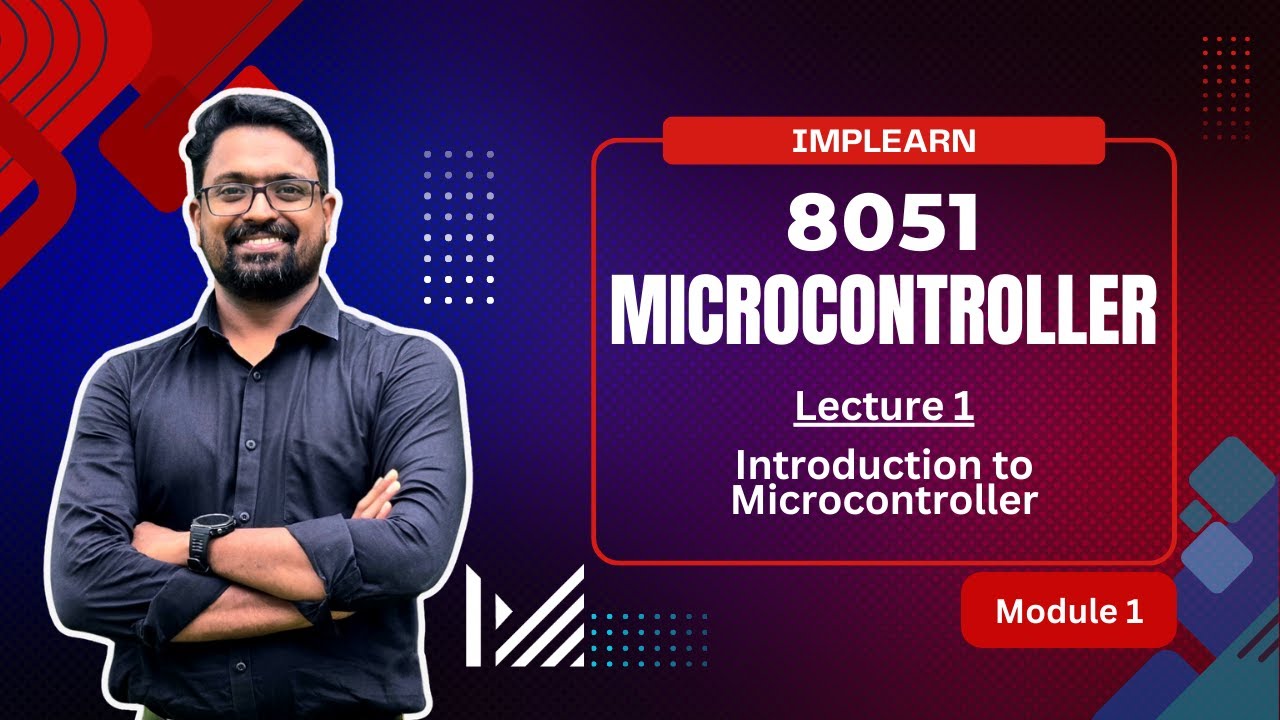 IMPLEARN

8051 MICROCONTROLLER

Lecture 1

Introduction to Microcontroller

Module 1